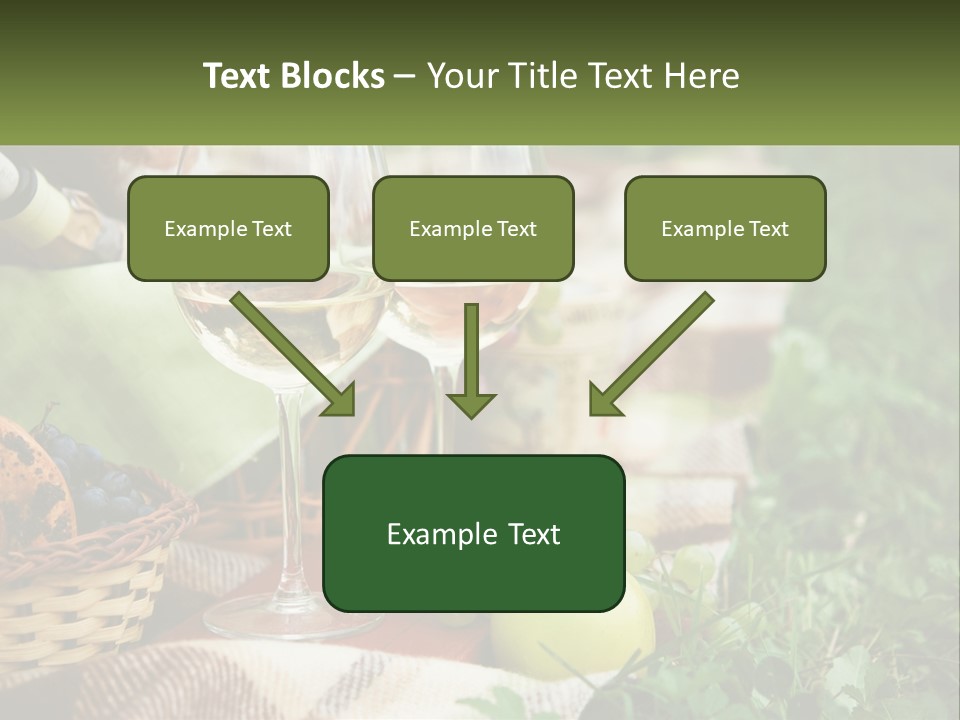 Text Blocks – Your Title Text Here

Example Text

Example Text

Example Text

Example Text